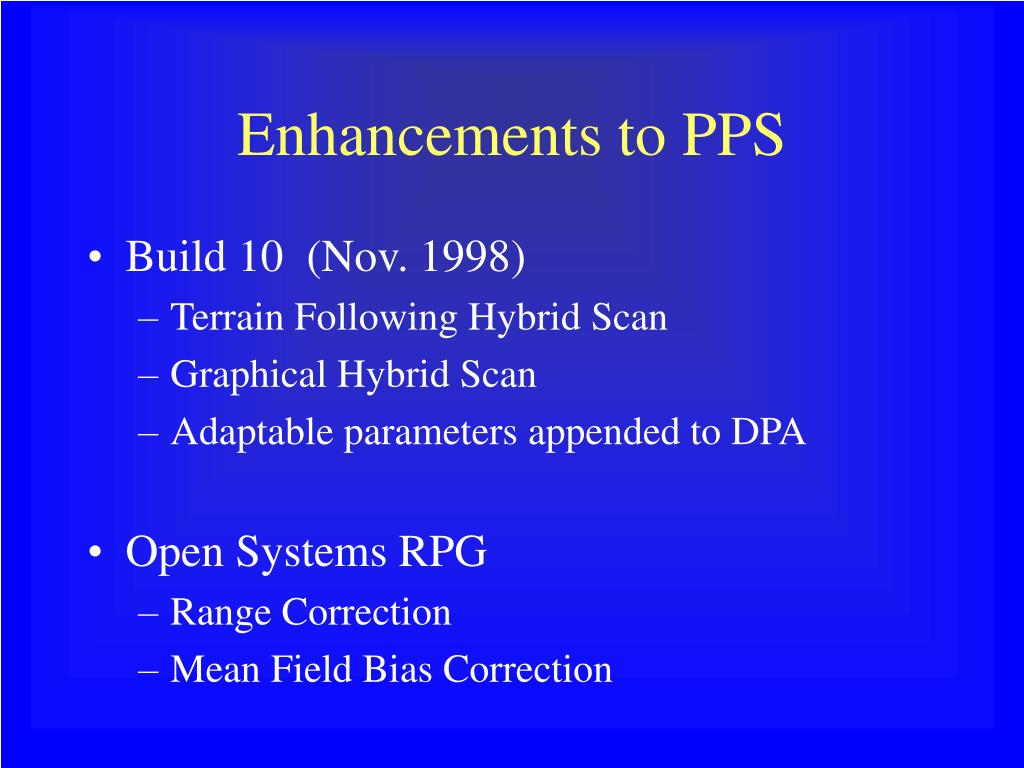 Enhancements to PPS

• Build 10 (Nov. 1998)
– Terrain Following Hybrid Scan
– Graphical Hybrid Scan
– Adaptable parameters appended to DPA

• Open Systems RPG
– Range Correction
– Mean Field Bias Correction